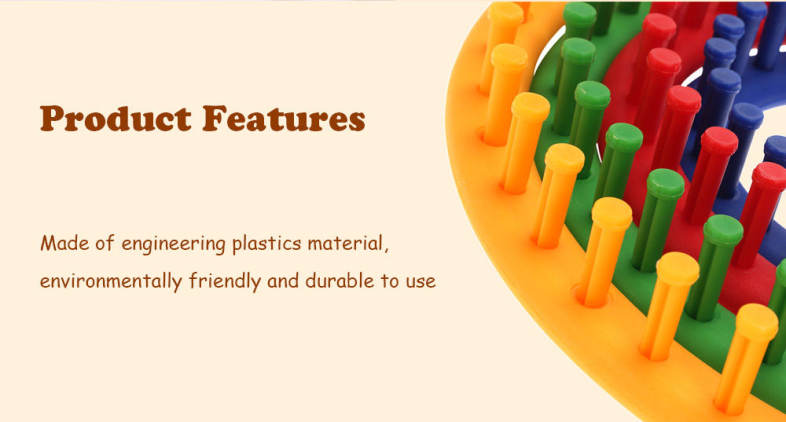 Product Features

Made of engineering plastics material, environmentally friendly and durable to use